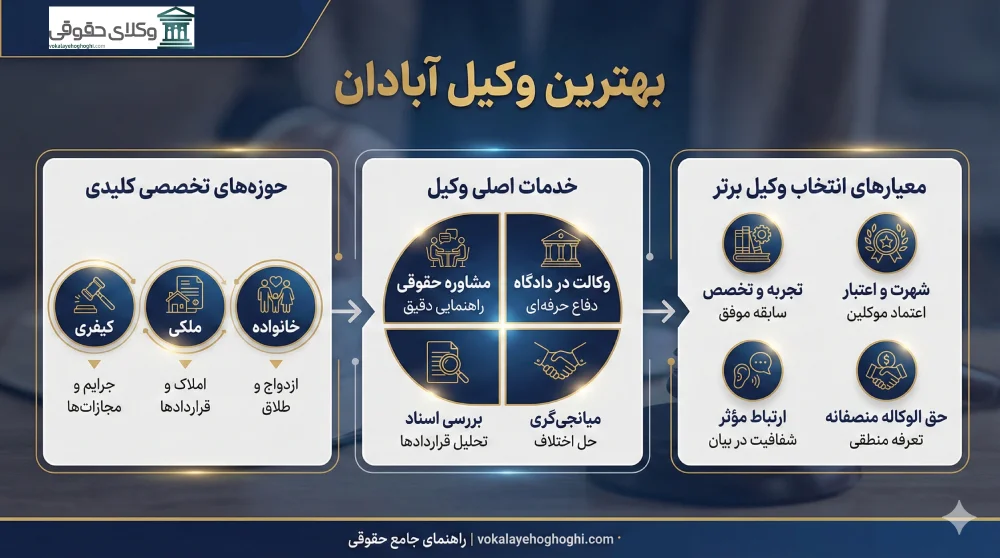 وکلای حقوقی
vokalayehoghoghi.com

بهترین وکیل آبادان

معیارهای انتخاب وکیل برتر

شهرت و اعتبار
اعتماد موکلین

تجربه و تخصص
سابقه موفق

حق الوکاله منصفانه
تعرفه منطقی

ارتباط مؤثر
شفافیت در بیان

خدمات اصلی وکیل

وکالت در دادگاه
دفاع حرفه‌ای

مشاوره حقوقی
راهنمایی دقیق

میانجی‌گری
حل اختلاف

بررسی اسناد
تحلیل قراردادها

حوزه‌های تخصصی کلیدی

خانواده
ازدواج و طلاق

ملکی
املاک و قراردادها

کیفری
جرایم و مجازات‌ها

vokalayehoghoghi.com | راهنمای جامع حقوقی